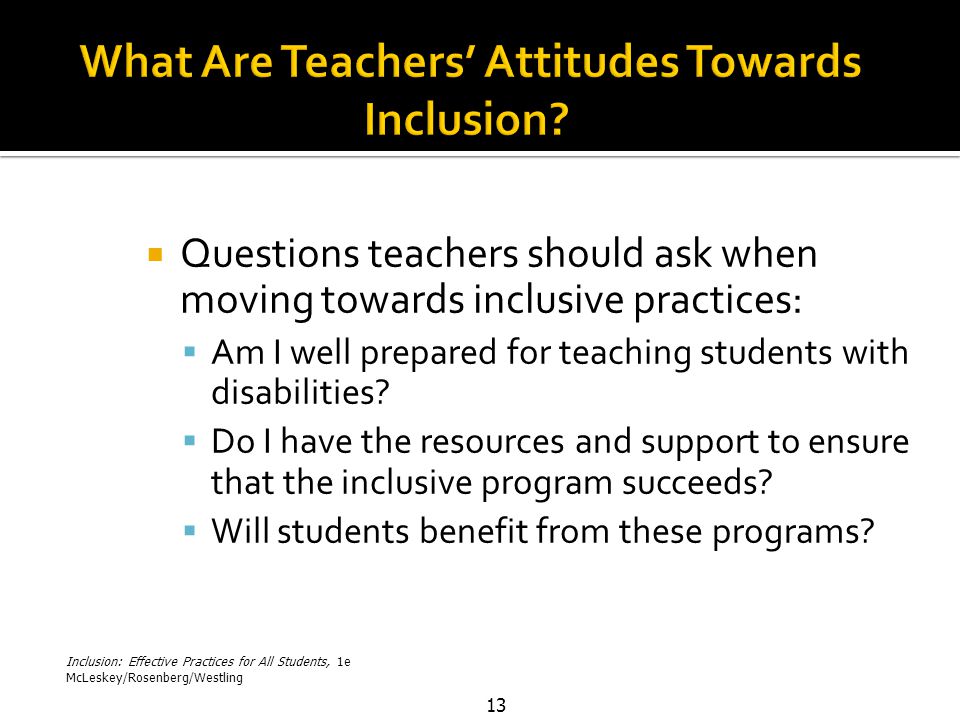 What Are Teachers' Attitudes Towards Inclusion?

Questions teachers should ask when moving towards inclusive practices:

Am I well prepared for teaching students with disabilities?

Do I have the resources and support to ensure that the inclusive program succeeds?

Will students benefit from these programs?

Inclusion: Effective Practices for All Students, 1e
McLeskey/Rosenberg/Westling

13